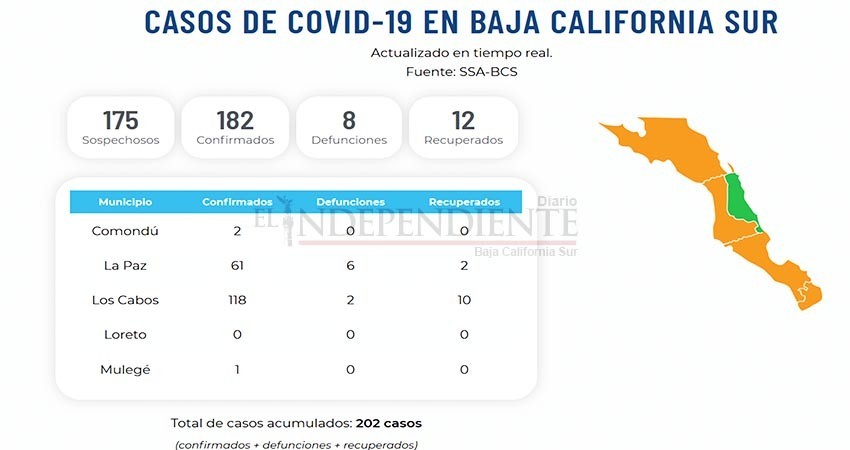 CASOS DE COVID-19 EN BAJA CALIFORNIA SUR

Actualizado en tiempo real.
Fuente: SSA-BCS

175
Sospechosos

182
Confirmados

8
Defunciones

12
Recuperados

| Municipio | Confirmados | Defunciones | Recuperados |
|---|---|---|---|
| Comondú | 2 | 0 | 0 |
| La Paz | 61 | 6 | 2 |
| Los Cabos | 118 | 2 | 10 |
| Loreto | 0 | 0 | 0 |
| Mulegé | 1 | 0 | 0 |

Diario
EL INDEPENDIENTE
Baja California Sur

Total de casos acumulados: 202 casos
(confirmados + defunciones + recuperados)